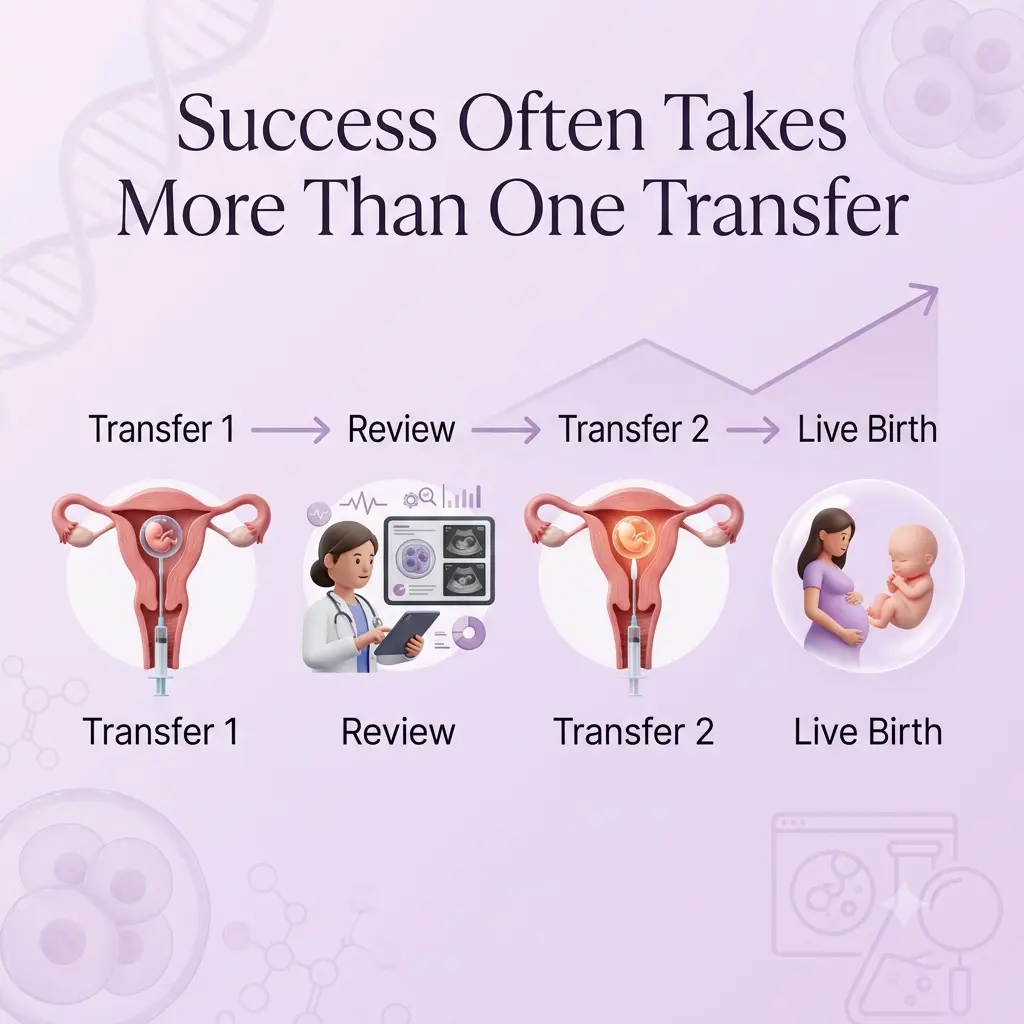 Success Often Takes More Than One Transfer

Transfer 1 → Review → Transfer 2 → Live Birth

Transfer 1

Review

Transfer 2

Live Birth